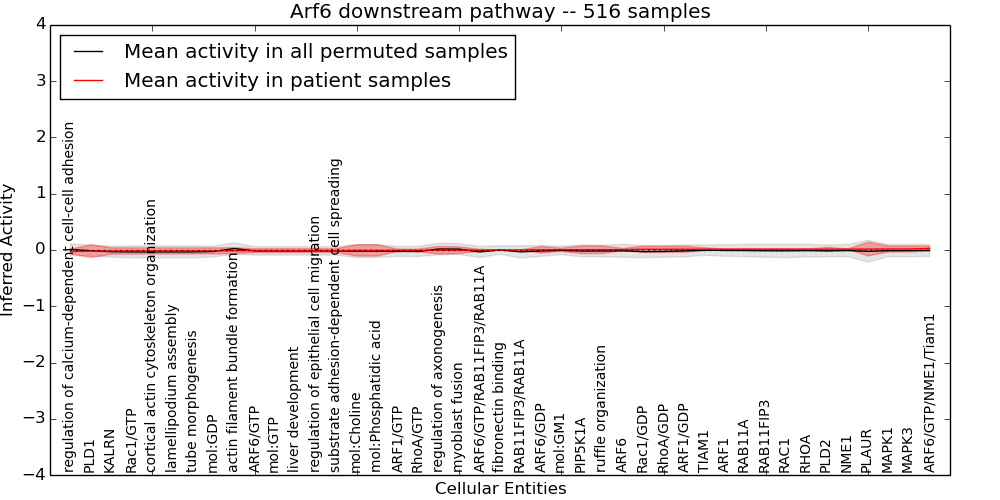 Arf6 downstream pathway -- 516 samples

Mean activity in all permuted samples
Mean activity in patient samples

Inferred Activity

4
3
2
1
0
−1
−2
−3
−4

regulation of calcium-dependent cell-cell adhesion
PLD1
KALRN
Rac1/GTP
cortical actin cytoskeleton organization
lamellipodium assembly
tube morphogenesis
mol:GDP
actin filament bundle formation
ARF6/GTP
mol:GTP
liver development
regulation of epithelial cell migration
substrate adhesion-dependent cell spreading
mol:Choline
mol:Phosphatidic acid
ARF1/GTP
RhoA/GTP
regulation of axonogenesis
myoblast fusion
ARF6/GTP/RAB11FIP3/RAB11A
fibronectin binding
RAB11FIP3/RAB11A
ARF6/GDP
mol:GM1
PIP5K1A
ruffle organization
ARF6
Rac1/GDP
RhoA/GDP
ARF1/GDP
TIAM1
ARF1
RAB11A
RAB11FIP3
RAC1
RHOA
PLD2
NME1
PLAUR
MAPK1
MAPK3
ARF6/GTP/NME1/Tiam1

Cellular Entities